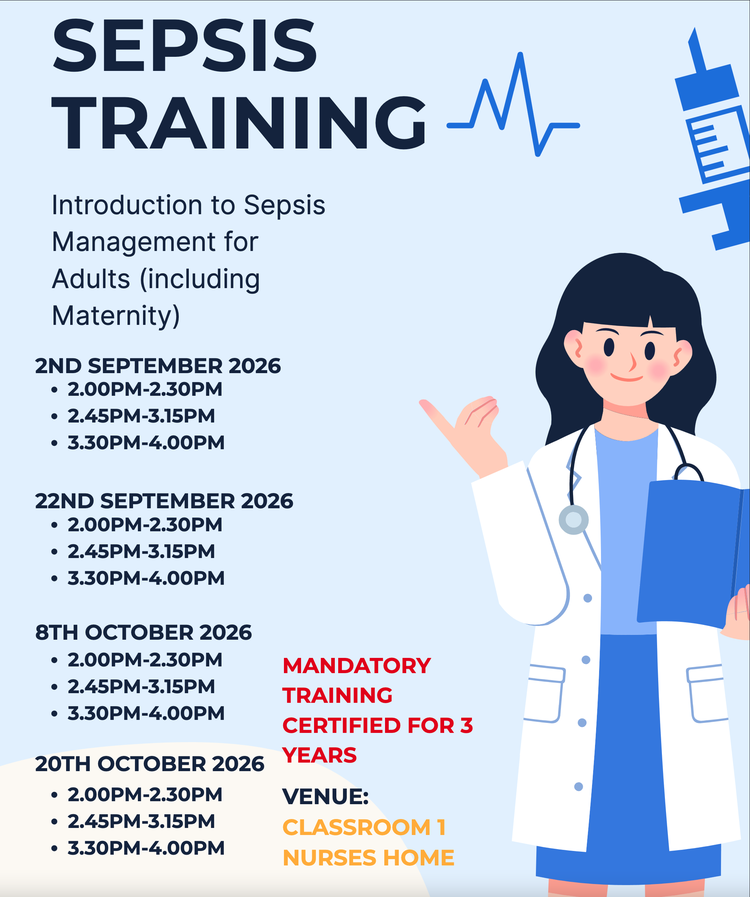 SEPSIS TRAINING

Introduction to Sepsis Management for Adults (including Maternity)

2ND SEPTEMBER 2026
• 2.00PM-2.30PM
• 2.45PM-3.15PM
• 3.30PM-4.00PM

22ND SEPTEMBER 2026
• 2.00PM-2.30PM
• 2.45PM-3.15PM
• 3.30PM-4.00PM

8TH OCTOBER 2026
• 2.00PM-2.30PM
• 2.45PM-3.15PM
• 3.30PM-4.00PM

20TH OCTOBER 2026
• 2.00PM-2.30PM
• 2.45PM-3.15PM
• 3.30PM-4.00PM

MANDATORY TRAINING CERTIFIED FOR 3 YEARS

VENUE:
CLASSROOM 1
NURSES HOME